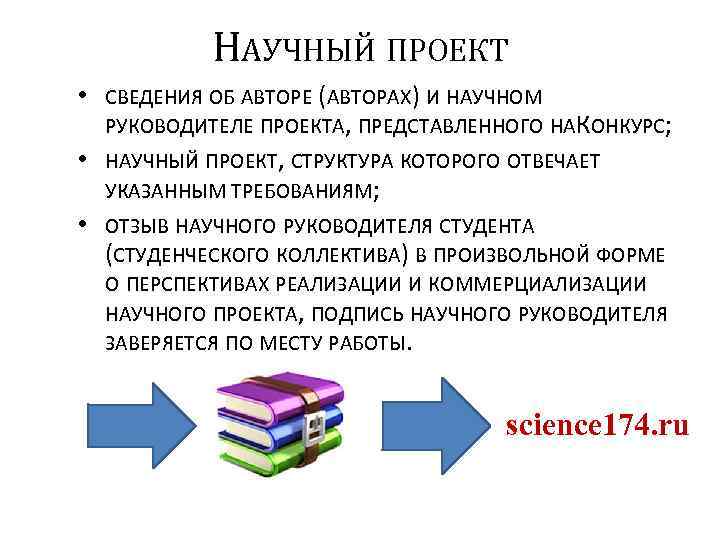 Научный проект

• сведения об авторе (авторах) и научном руководителе проекта, представленного наКонкурс;
• научный проект, структура которого отвечает указанным требованиям;
• отзыв научного руководителя студента (студенческого коллектива) в произвольной форме о перспективах реализации и коммерциализации научного проекта, подпись научного руководителя заверяется по месту работы.

science174.ru